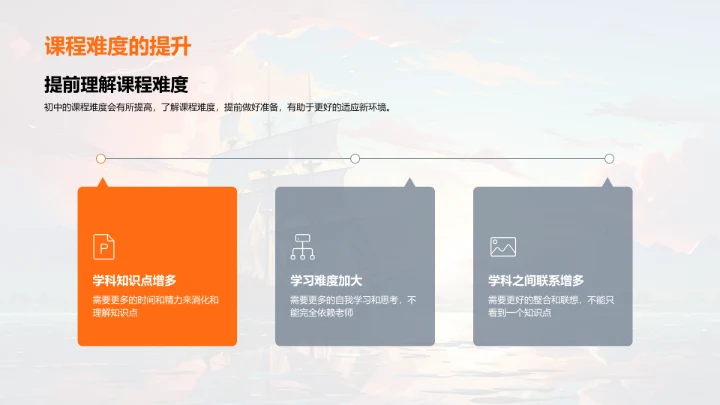 课程难度的提升

提前理解课程难度

初中的课程难度会有所提高，了解课程难度，提前做好准备，有助于更好的适应新环境。

学科知识点增多

需要更多的时间和精力来消化和理解知识点

学习难度加大

需要更多的自我学习和思考，不能完全依赖老师

学科之间联系增多

需要更好的整合和联想，不能只看到一个知识点